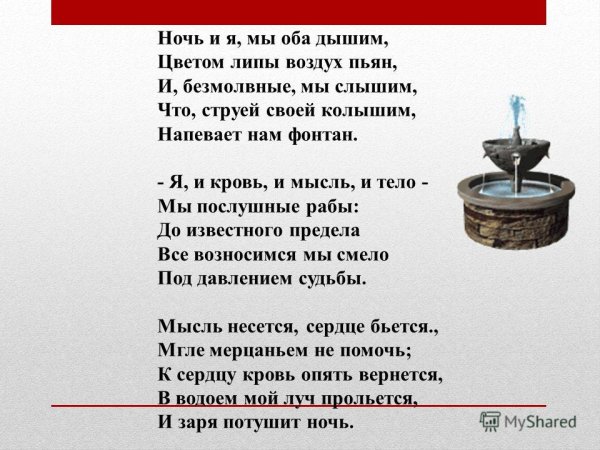 Ночь и я, мы оба дышим,
Цветом липы воздух пьян,
И, безмолвные, мы слышим,
Что, струей своей колышим,
Напевает нам фонтан.

- Я, и кровь, и мысль, и тело -
Мы послушные рабы:
До известного предела
Все возносимся мы смело
Под давлением судьбы.

Мысль несется, сердце бьется.,
Мгле мерцаньем не помочь;
К сердцу кровь опять вернется,
В водоем мой луч прольется,
И заря потушит ночь.

MyShared